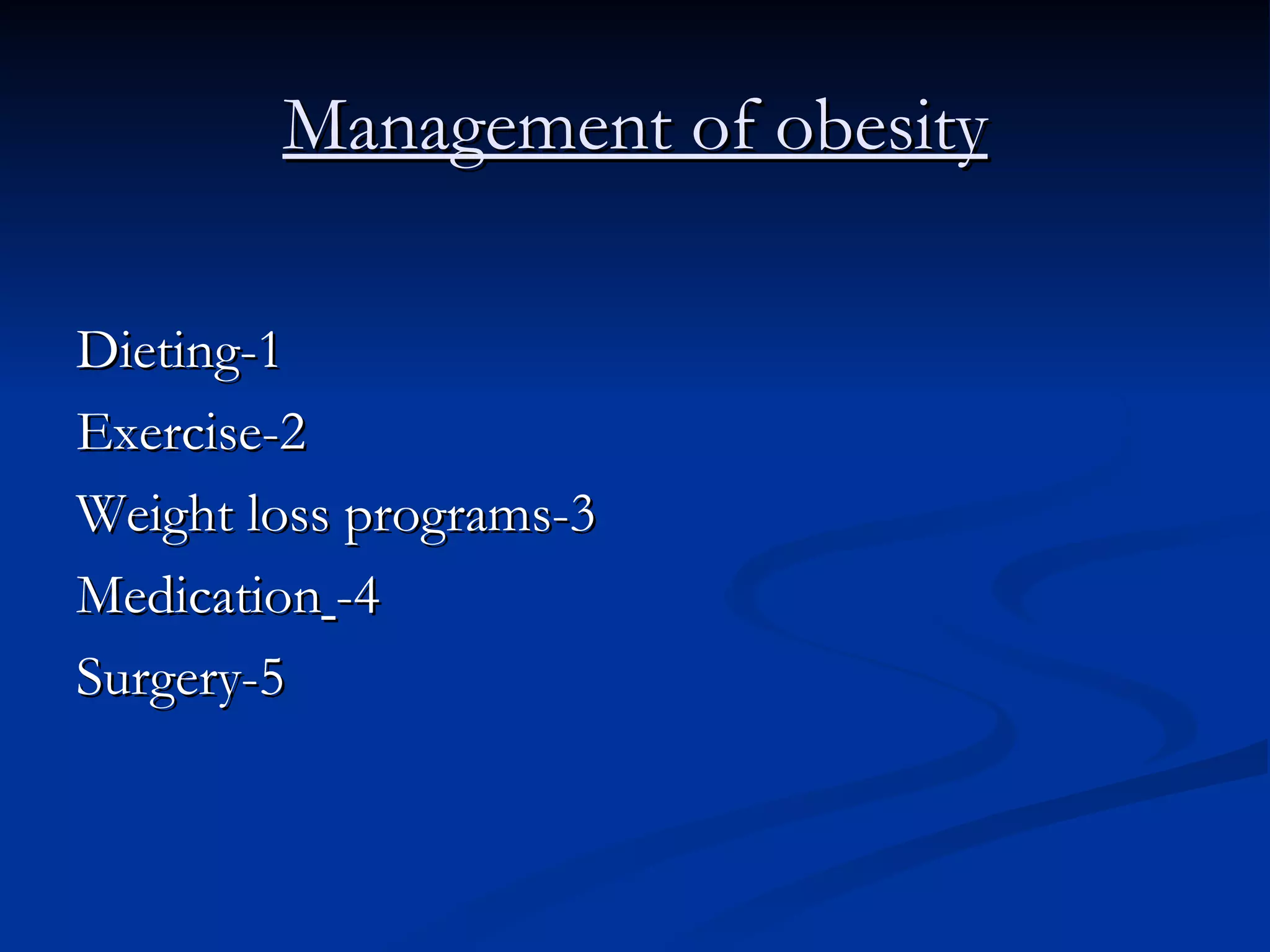 Management of obesity

Dieting-1

Exercise-2

Weight loss programs-3

Medication_-4

Surgery-5